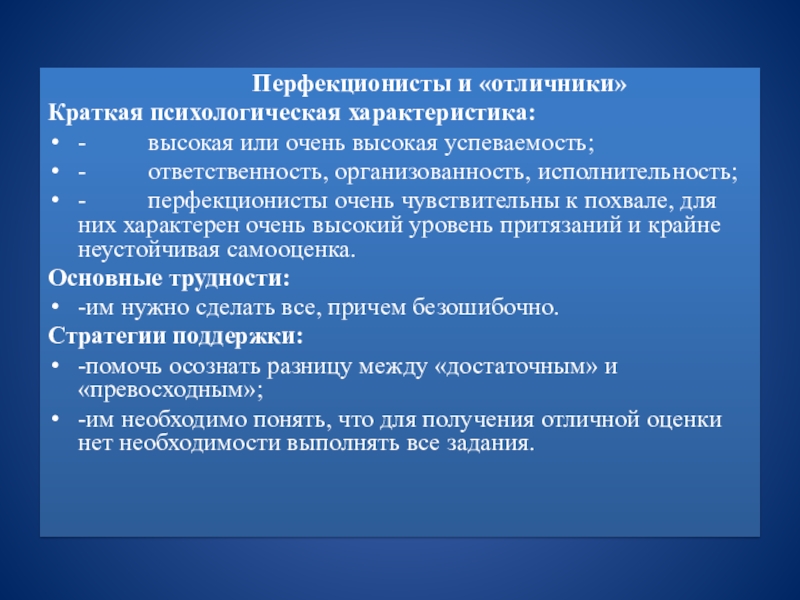 Перфекционисты и «отличники»
Краткая психологическая характеристика:

• - высокая или очень высокая успеваемость;
• - ответственность, организованность, исполнительность;
• - перфекционисты очень чувствительны к похвале, для них характерен очень высокий уровень притязаний и крайне неустойчивая самооценка.

Основные трудности:

• -им нужно сделать все, причем безошибочно.

Стратегии поддержки:

• -помочь осознать разницу между «достаточным» и «превосходным»;
• -им необходимо понять, что для получения отличной оценки нет необходимости выполнять все задания.